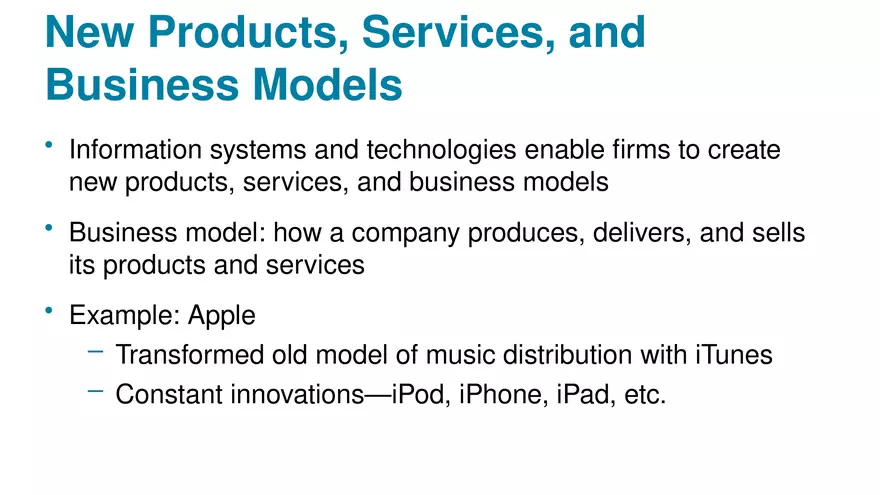 New Products, Services, and Business Models

• Information systems and technologies enable firms to create new products, services, and business models

• Business model: how a company produces, delivers, and sells its products and services

• Example: Apple
 – Transformed old model of music distribution with iTunes
 – Constant innovations—iPod, iPhone, iPad, etc.